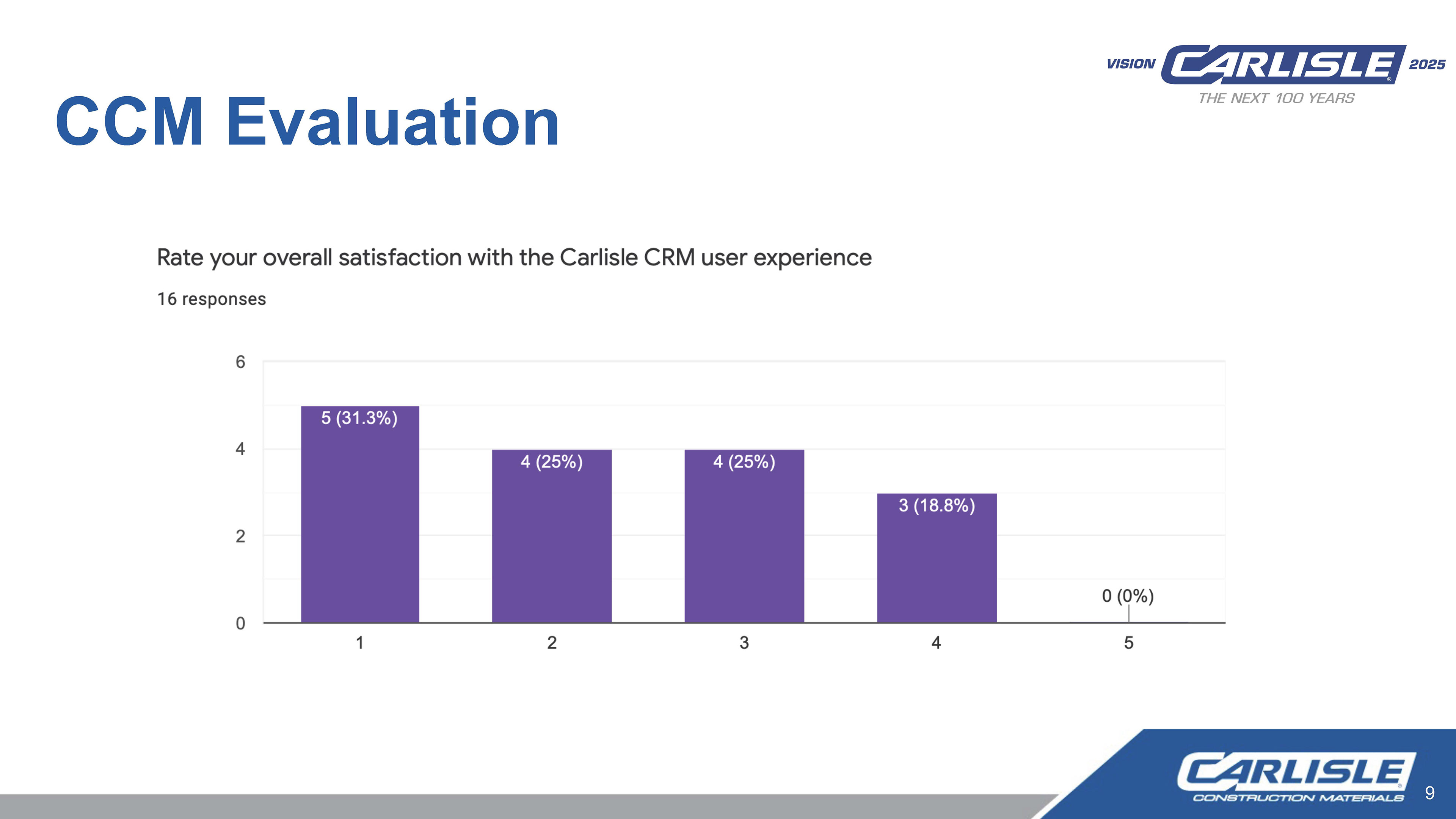 VISION CARLISLE 2025
THE NEXT 100 YEARS

CCM Evaluation

Rate your overall satisfaction with the Carlisle CRM user experience

16 responses

6
4
2
0

5 (31.3%)
4 (25%)
4 (25%)
3 (18.8%)
0 (0%)

1 2 3 4 5

CARLISLE
CONSTRUCTION MATERIALS

9